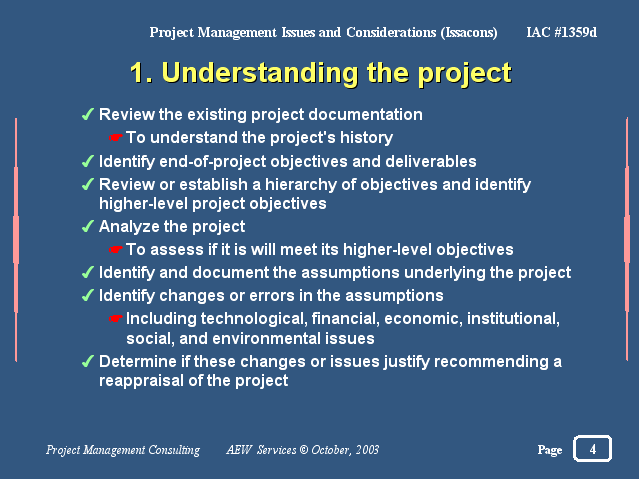 Project Management Issues and Considerations (Issacons) IAC #1359d

1. Understanding the project

✓ Review the existing project documentation

☛ To understand the project's history

✓ Identify end-of-project objectives and deliverables

✓ Review or establish a hierarchy of objectives and identify higher-level project objectives

✓ Analyze the project

☛ To assess if it is will meet its higher-level objectives

✓ Identify and document the assumptions underlying the project

✓ Identify changes or errors in the assumptions

☛ Including technological, financial, economic, institutional, social, and environmental issues

✓ Determine if these changes or issues justify recommending a reappraisal of the project

Project Management Consulting AEW Services © October, 2003 Page 4